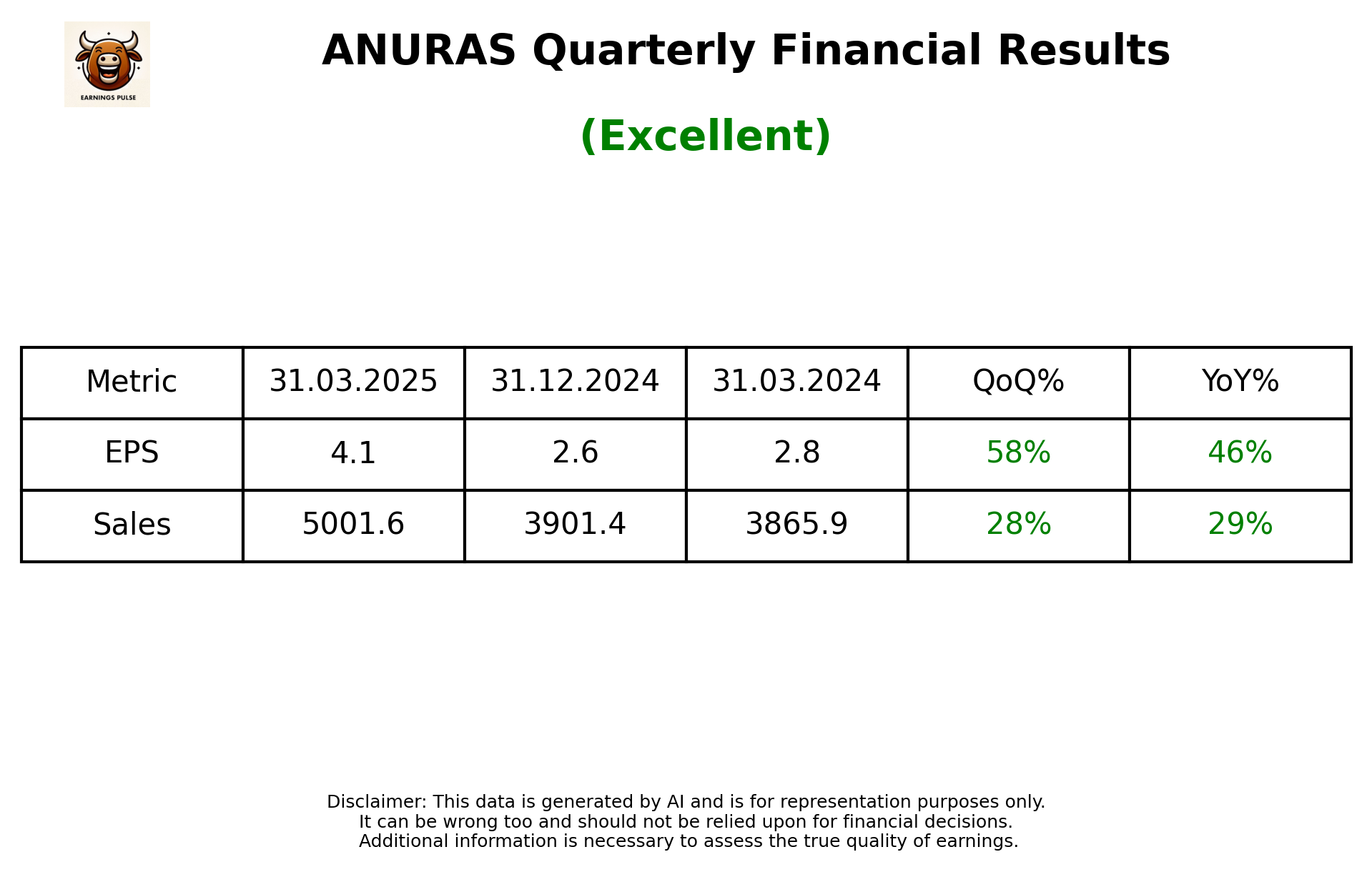 EARNINGS PULSE

ANURAS Quarterly Financial Results

(Excellent)

| Metric | 31.03.2025 | 31.12.2024 | 31.03.2024 | QoQ% | YoY% |
|---|---|---|---|---|---|
| EPS | 4.1 | 2.6 | 2.8 | 58% | 46% |
| Sales | 5001.6 | 3901.4 | 3865.9 | 28% | 29% |

Disclaimer: This data is generated by AI and is for representation purposes only.
It can be wrong too and should not be relied upon for financial decisions.
Additional information is necessary to assess the true quality of earnings.